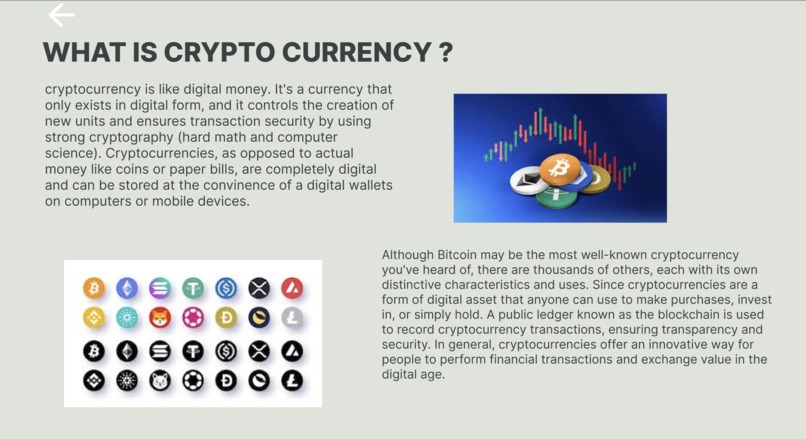 WHAT IS CRYPTO CURRENCY ?

cryptocurrency is like digital money. It's a currency that only exists in digital form, and it controls the creation of new units and ensures transaction security by using strong cryptography (hard math and computer science). Cryptocurrencies, as opposed to actual money like coins or paper bills, are completely digital and can be stored at the convinence of a digital wallets on computers or mobile devices.

Although Bitcoin may be the most well-known cryptocurrency you've heard of, there are thousands of others, each with its own distinctive characteristics and uses. Since cryptocurrencies are a form of digital asset that anyone can use to make purchases, invest in, or simply hold. A public ledger known as the blockchain is used to record cryptocurrency transactions, ensuring transparency and security. In general, cryptocurrencies offer an innovative way for people to perform financial transactions and exchange value in the digital age.